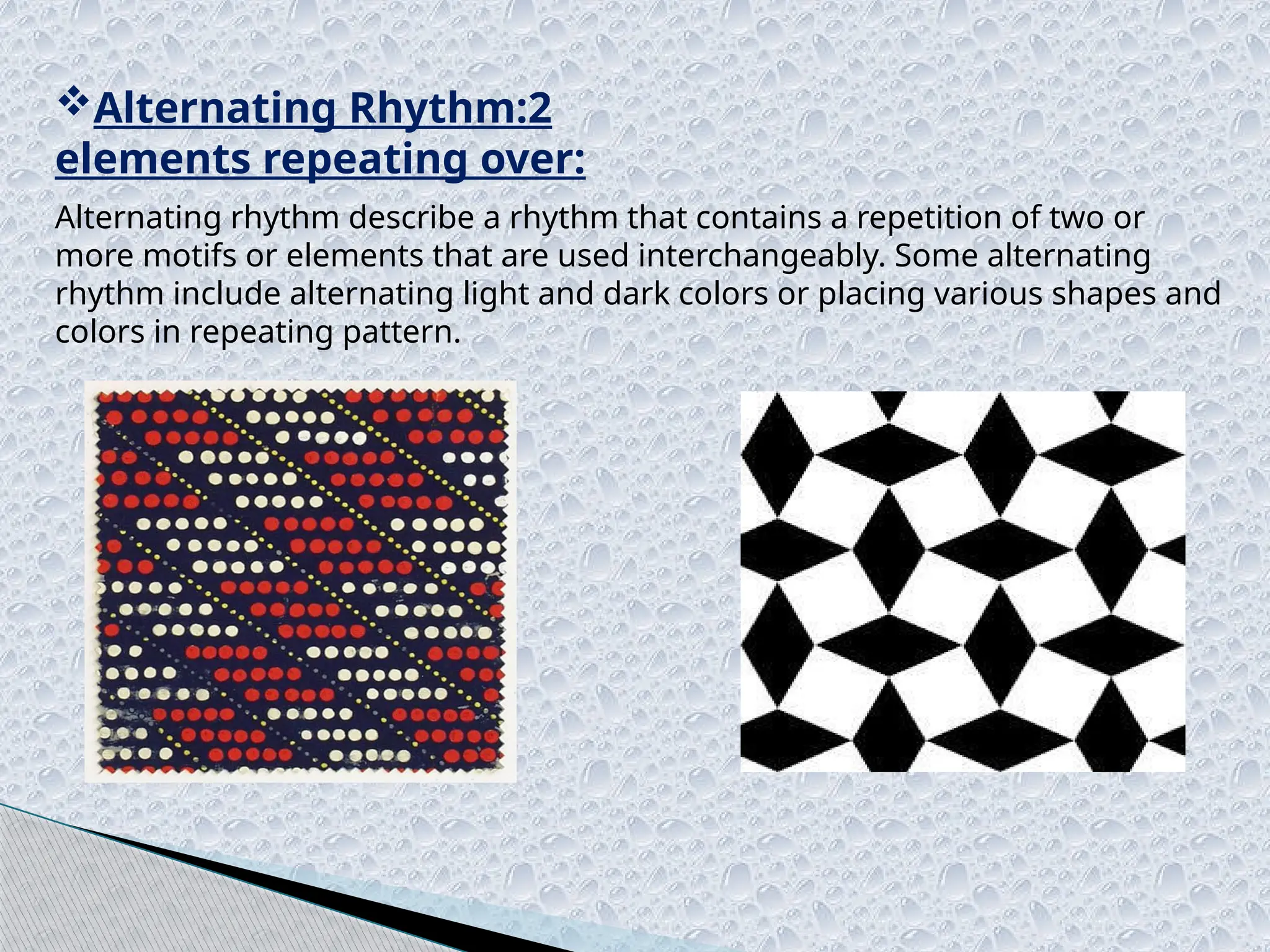 ❖Alternating Rhythm:2 elements repeating over:

Alternating rhythm describe a rhythm that contains a repetition of two or more motifs or elements that are used interchangeably. Some alternating rhythm include alternating light and dark colors or placing various shapes and colors in repeating pattern.